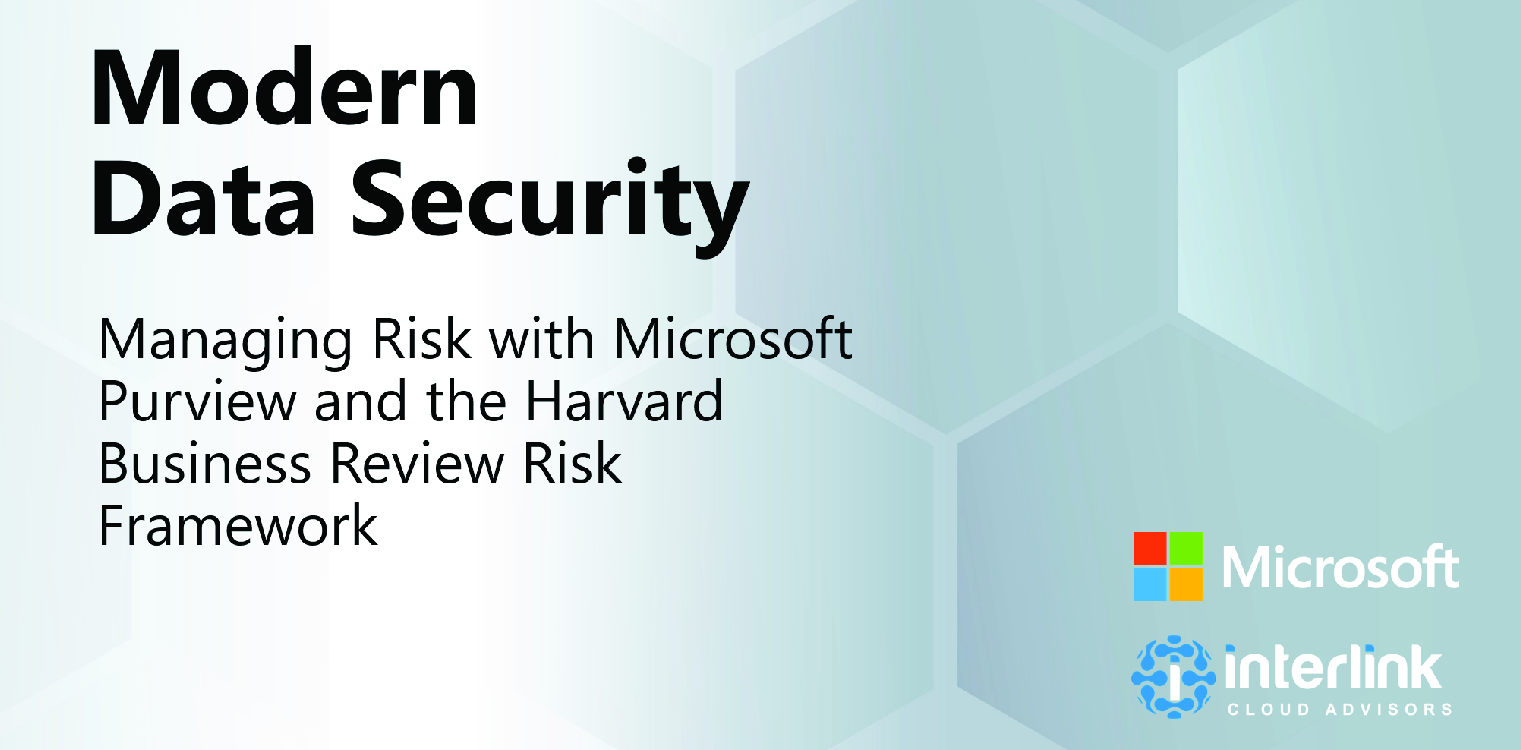 Modern
Data Security

Managing Risk with Microsoft Purview and the Harvard Business Review Risk Framework

Microsoft

interlink
CLOUD ADVISORS